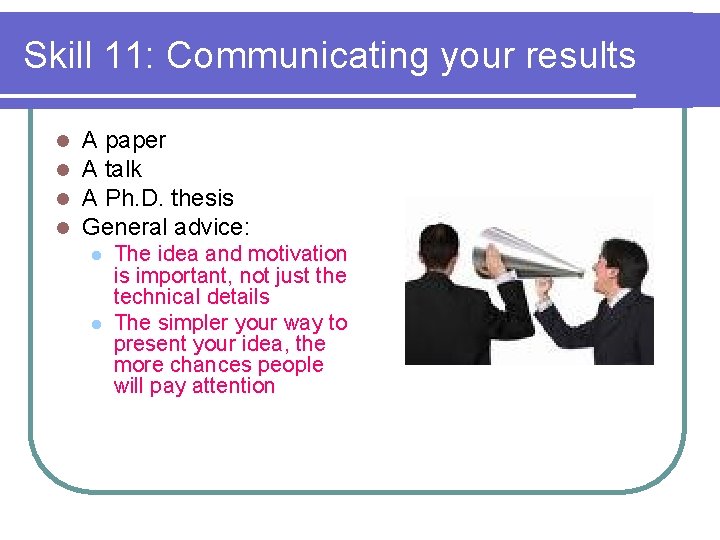 Skill 11: Communicating your results

- A paper
- A talk
- A Ph.D. thesis
- General advice:
  - The idea and motivation is important, not just the technical details
  - The simpler your way to present your idea, the more chances people will pay attention